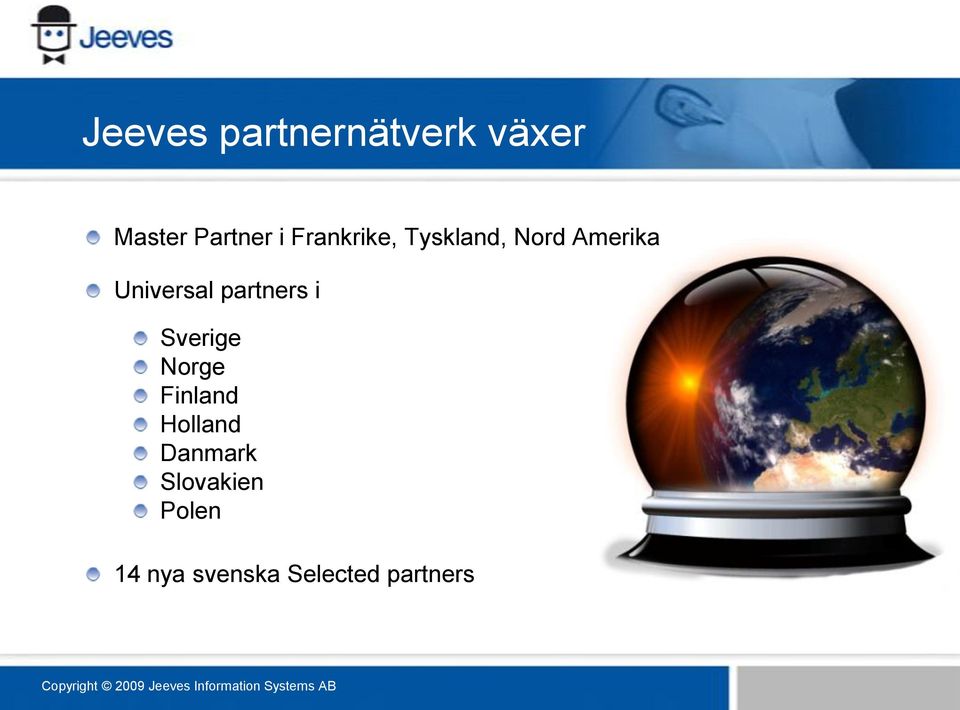 Jeeves

Jeeves partnernätverk växer

Master Partner i Frankrike, Tyskland, Nord Amerika

Universal partners i

Sverige
Norge
Finland
Holland
Danmark
Slovakien
Polen

14 nya svenska Selected partners

Copyright © 2009 Jeeves Information Systems AB